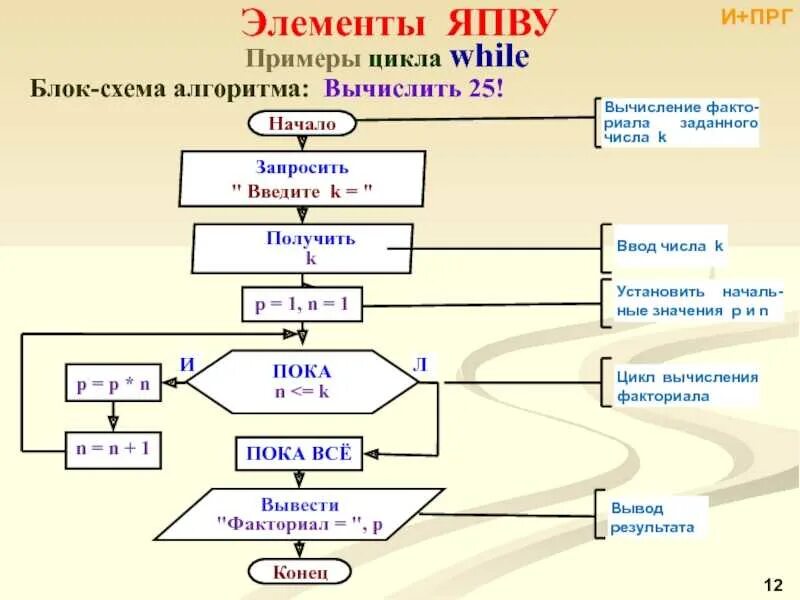 Элементы ЯПВУ

И+ПРГ

Примеры цикла while

Блок-схема алгоритма: Вычислить 25!

Начало

Вычисление факториала заданного числа k

Запросить " Введите k = "

Получить k

Ввод числа k

p = 1, n = 1

Установить начальные значения p и n

И

ПОКА n <= k

Л

Цикл вычисления факториала

p = p * n

n = n + 1

ПОКА ВСЁ

Вывести "Факториал = ", p

Вывод результата

Конец

12